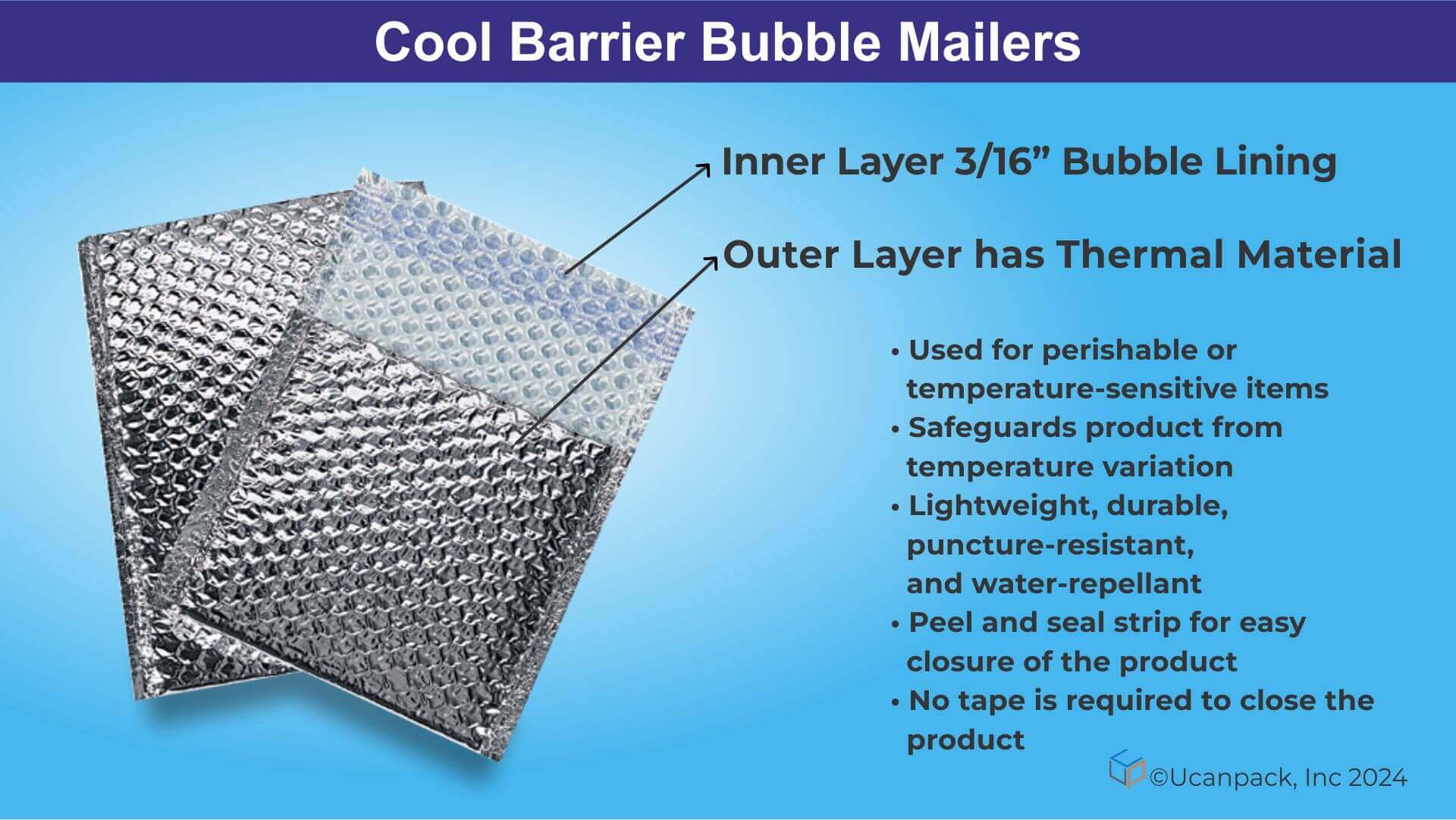 Cool Barrier Bubble Mailers

Inner Layer 3/16” Bubble Lining

Outer Layer has Thermal Material

• Used for perishable or temperature-sensitive items
• Safeguards product from temperature variation
• Lightweight, durable, puncture-resistant, and water-repellant
• Peel and seal strip for easy closure of the product
• No tape is required to close the product

©Ucanpack, Inc 2024